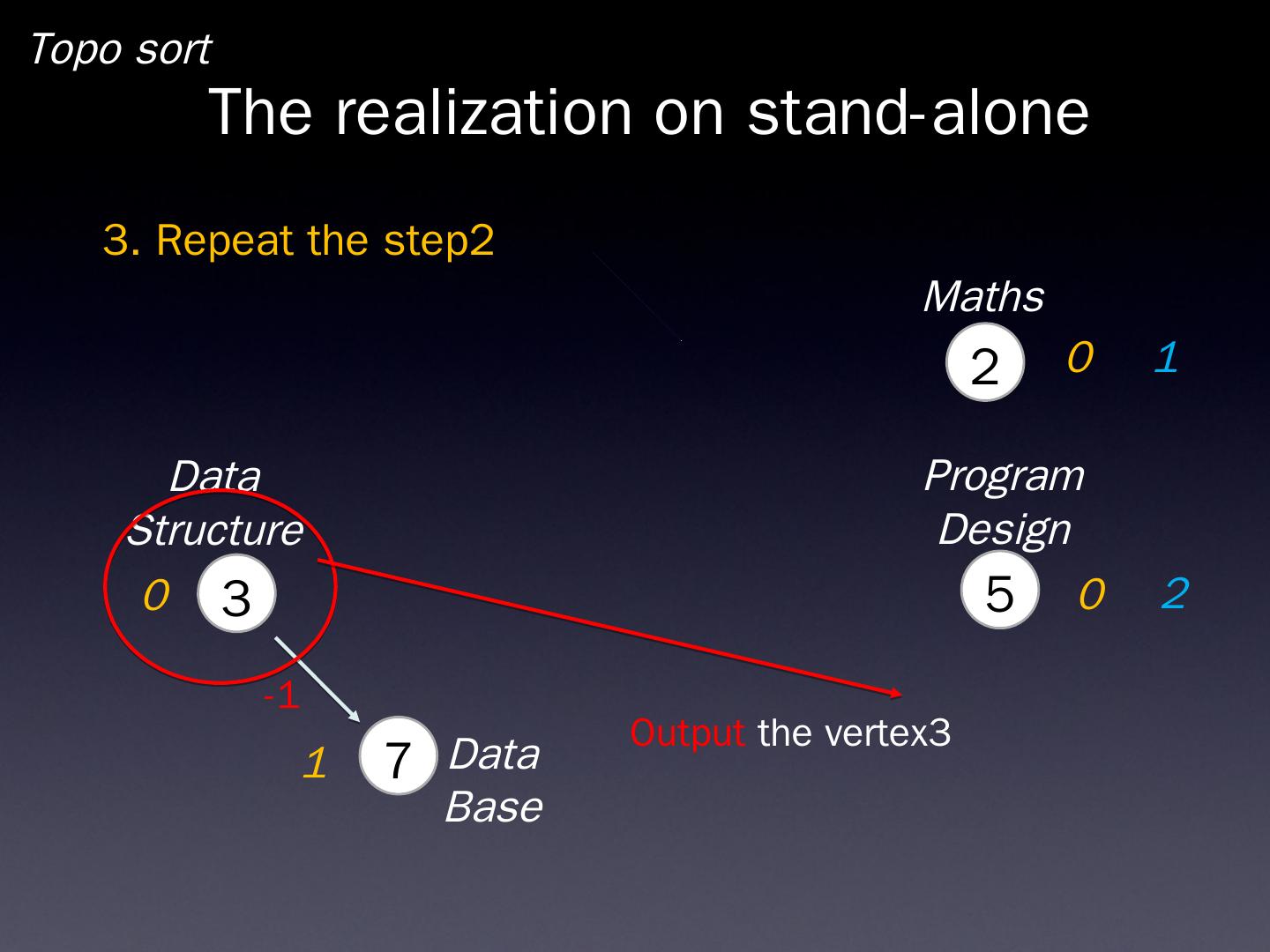 Topo sort

The realization on stand-alone

3. Repeat the step2

Maths

2 0 1

Data Structure

0 3

Program Design

5 0 2

-1

1 7 Data Base

Output the vertex3